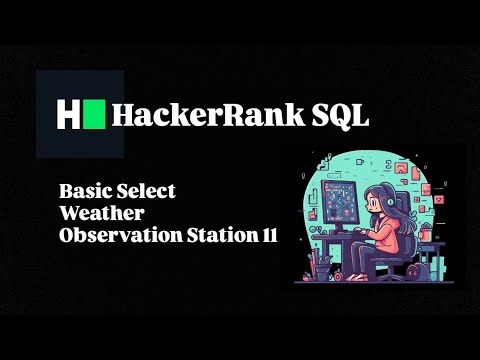 H HackerRank SQL

Basic Select
Weather
Observation Station 11